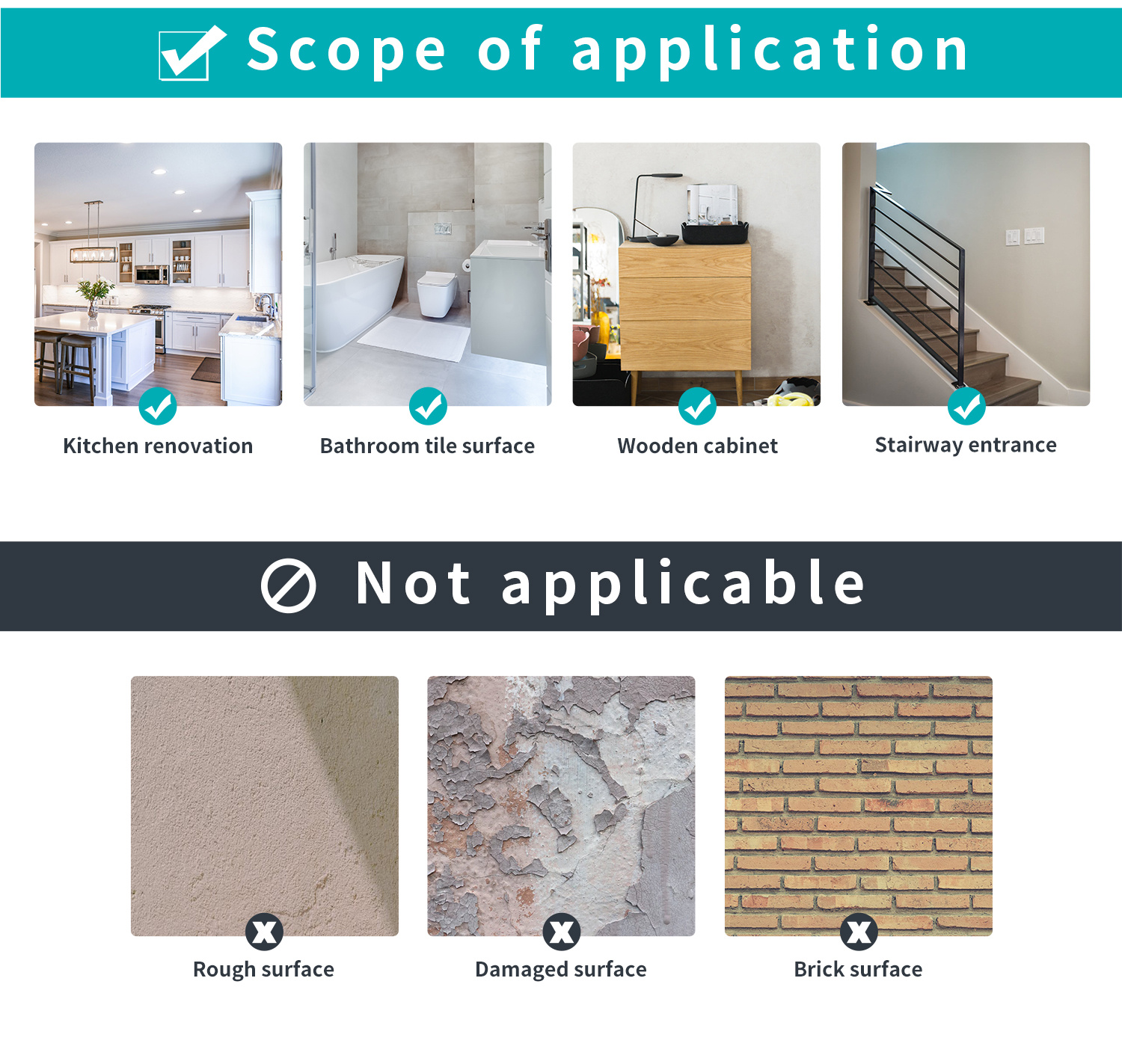 Scope of application

Kitchen renovation

Bathroom tile surface

Wooden cabinet

Stairway entrance

Not applicable

Rough surface

Damaged surface

Brick surface